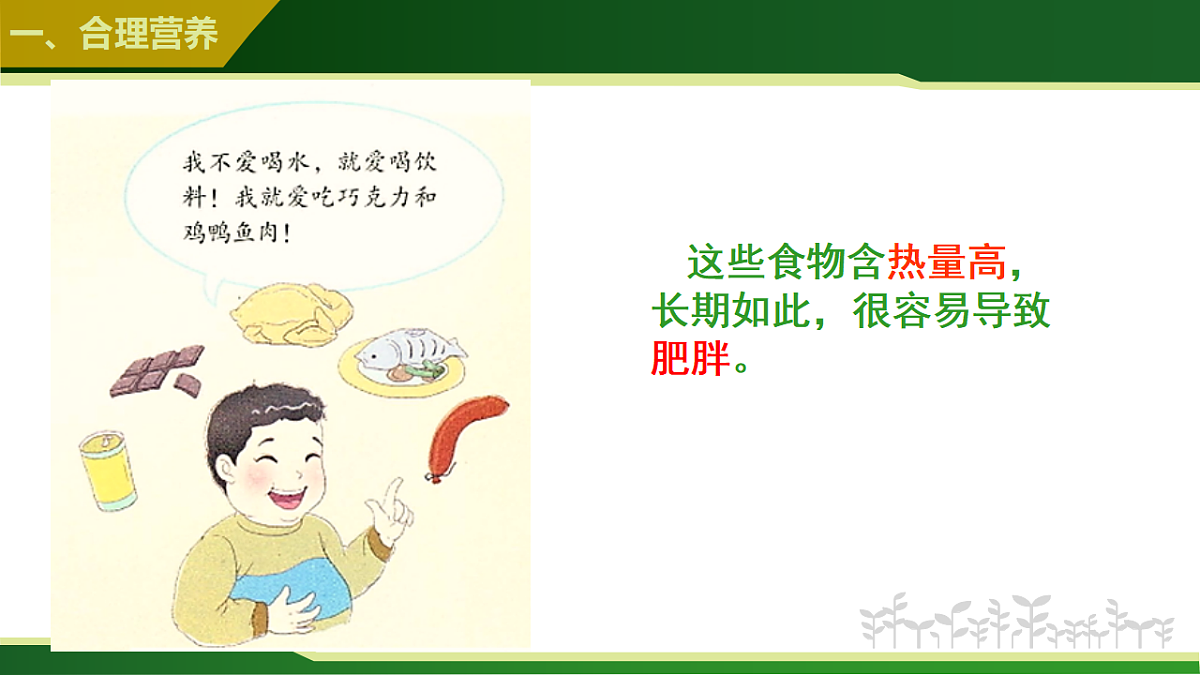 一、合理营养

我不爱喝水，就爱喝饮料！我就爱吃巧克力和鸡鸭鱼肉！

这些食物含热量高，长期如此，很容易导致肥胖。